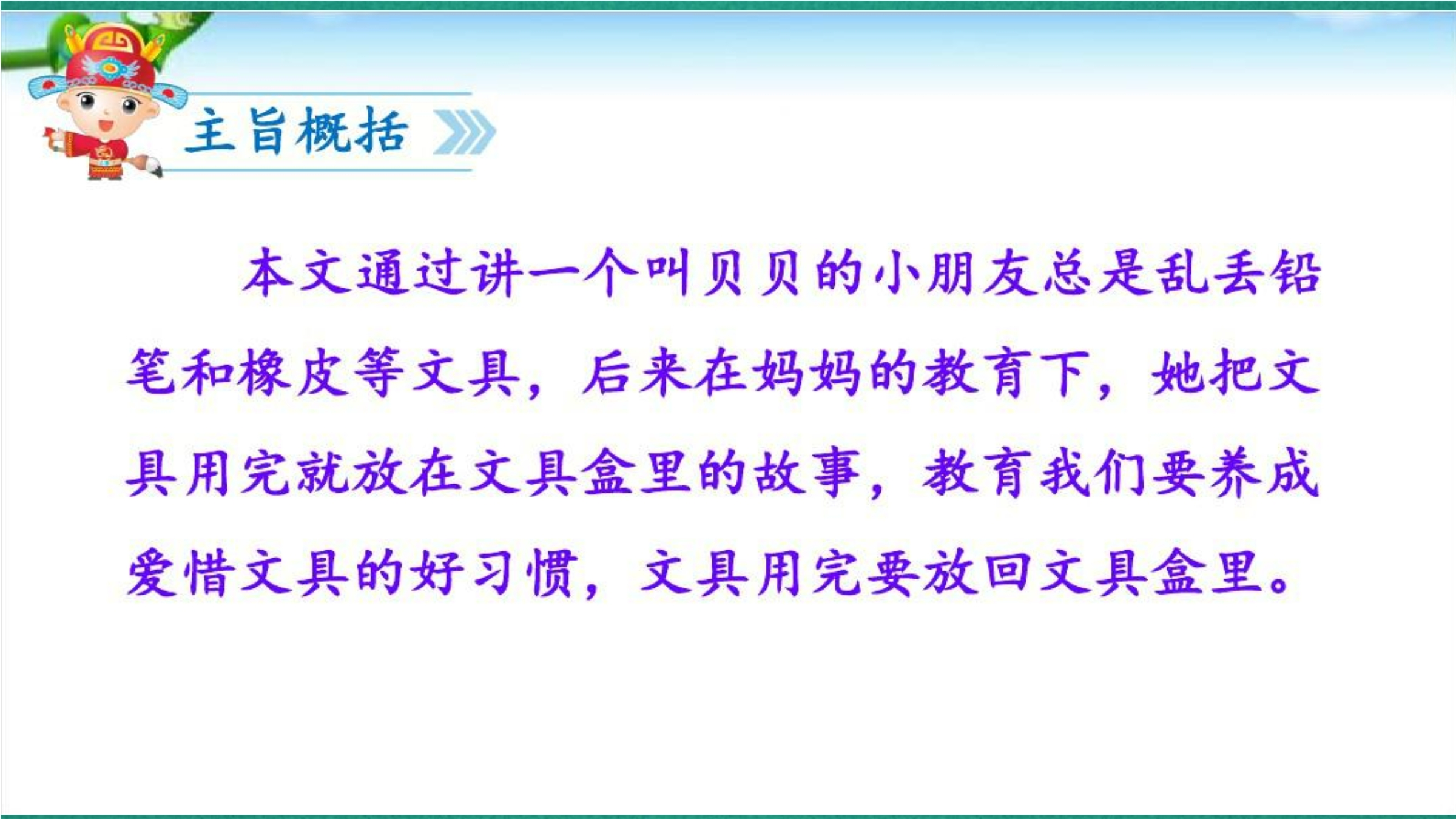 主旨概括

本文通过讲一个叫贝贝的小朋友总是乱丢铅笔和橡皮等文具，后来在妈妈的教育下，她把文具用完就放在文具盒里的故事，教育我们要养成爱惜文具的好习惯，文具用完要放回文具盒里。